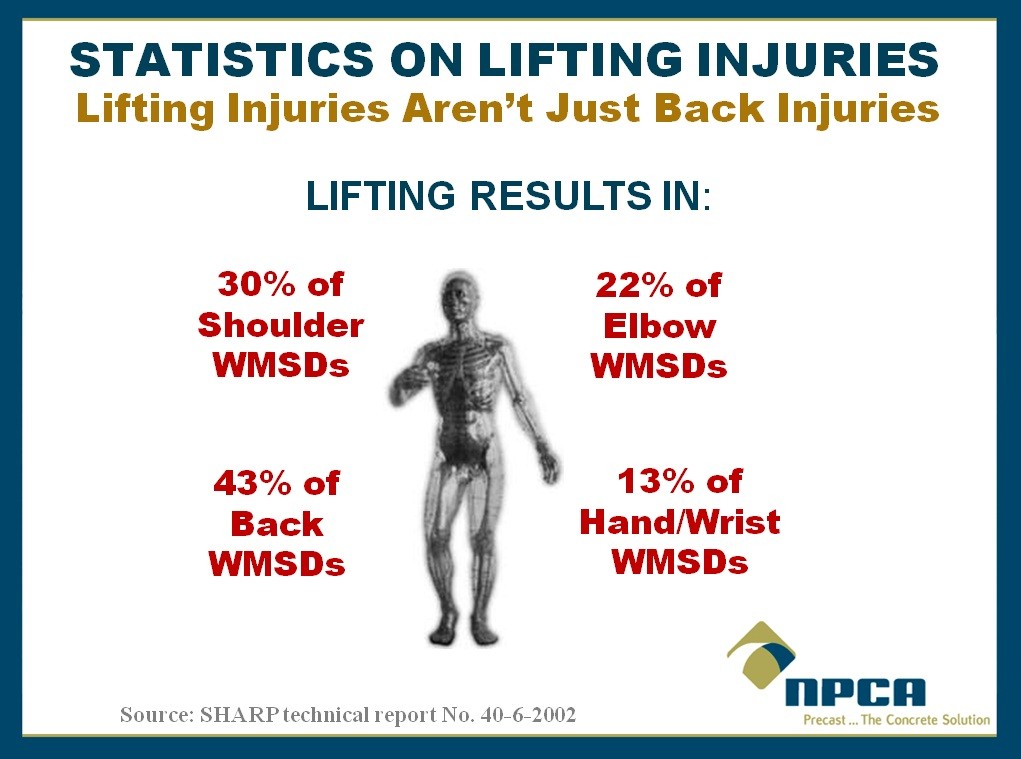 STATISTICS ON LIFTING INJURIES
Lifting Injuries Aren't Just Back Injuries

LIFTING RESULTS IN:

30% of Shoulder WMSDs

22% of Elbow WMSDs

43% of Back WMSDs

13% of Hand/Wrist WMSDs

Source: SHARP technical report No. 40-6-2002

NPCA
Precast ... The Concrete Solution